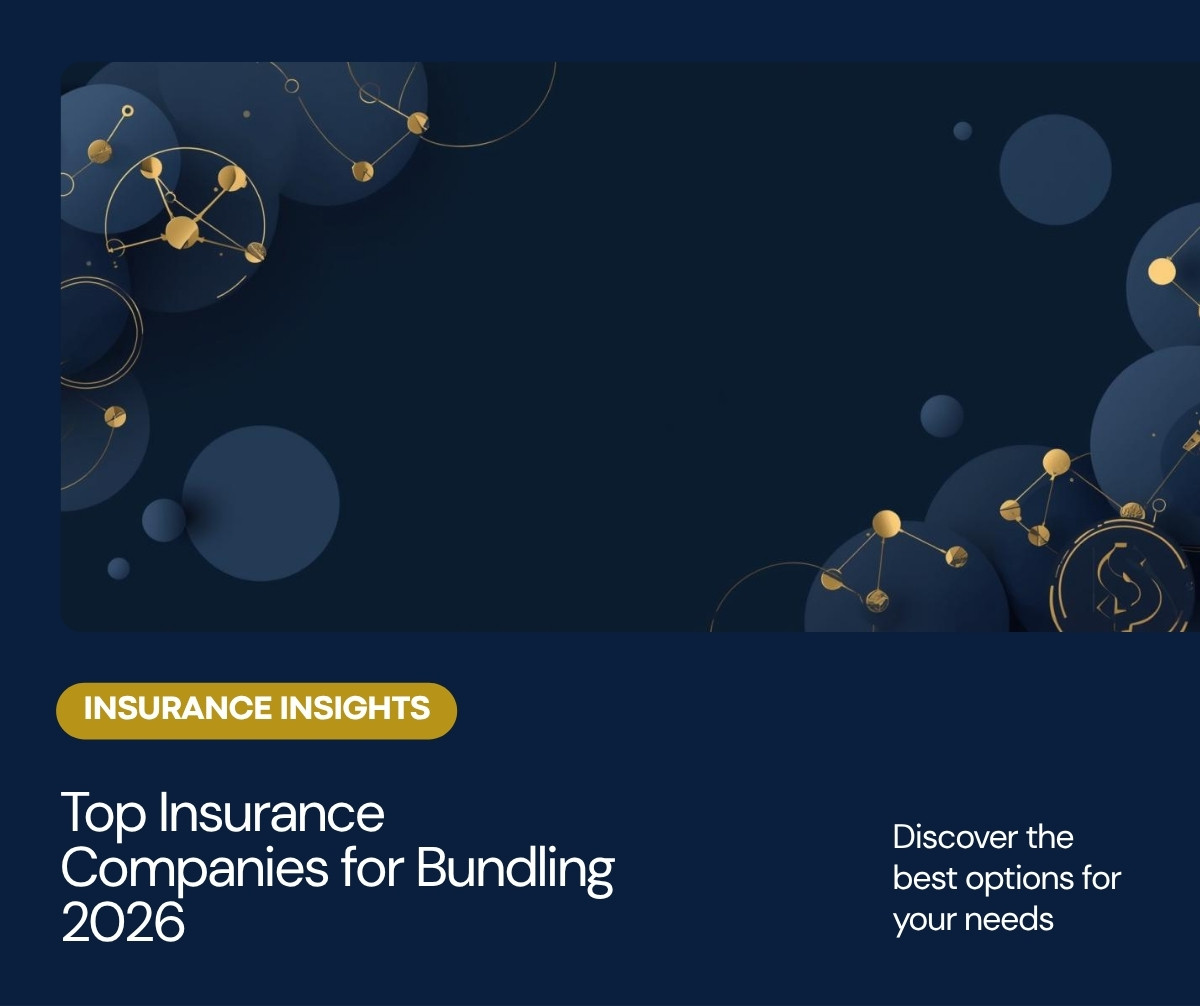 INSURANCE INSIGHTS

Top Insurance Companies for Bundling 2026

Discover the best options for your needs